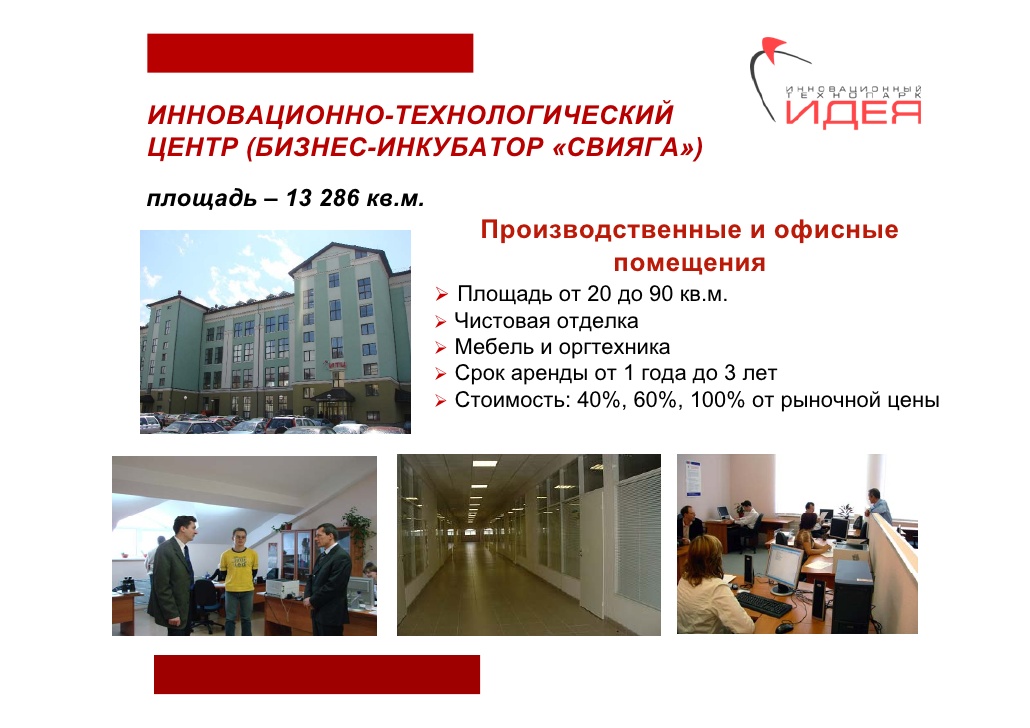 ИННОВАЦИОННЫЙ ТЕХНОПАРК
ИДЕЯ

ИННОВАЦИОННО-ТЕХНОЛОГИЧЕСКИЙ ЦЕНТР (БИЗНЕС-ИНКУБАТОР «СВИЯГА»)

площадь – 13 286 кв.м.

Производственные и офисные помещения

➢ Площадь от 20 до 90 кв.м.
➢ Чистовая отделка
➢ Мебель и оргтехника
➢ Срок аренды от 1 года до 3 лет
➢ Стоимость: 40%, 60%, 100% от рыночной цены